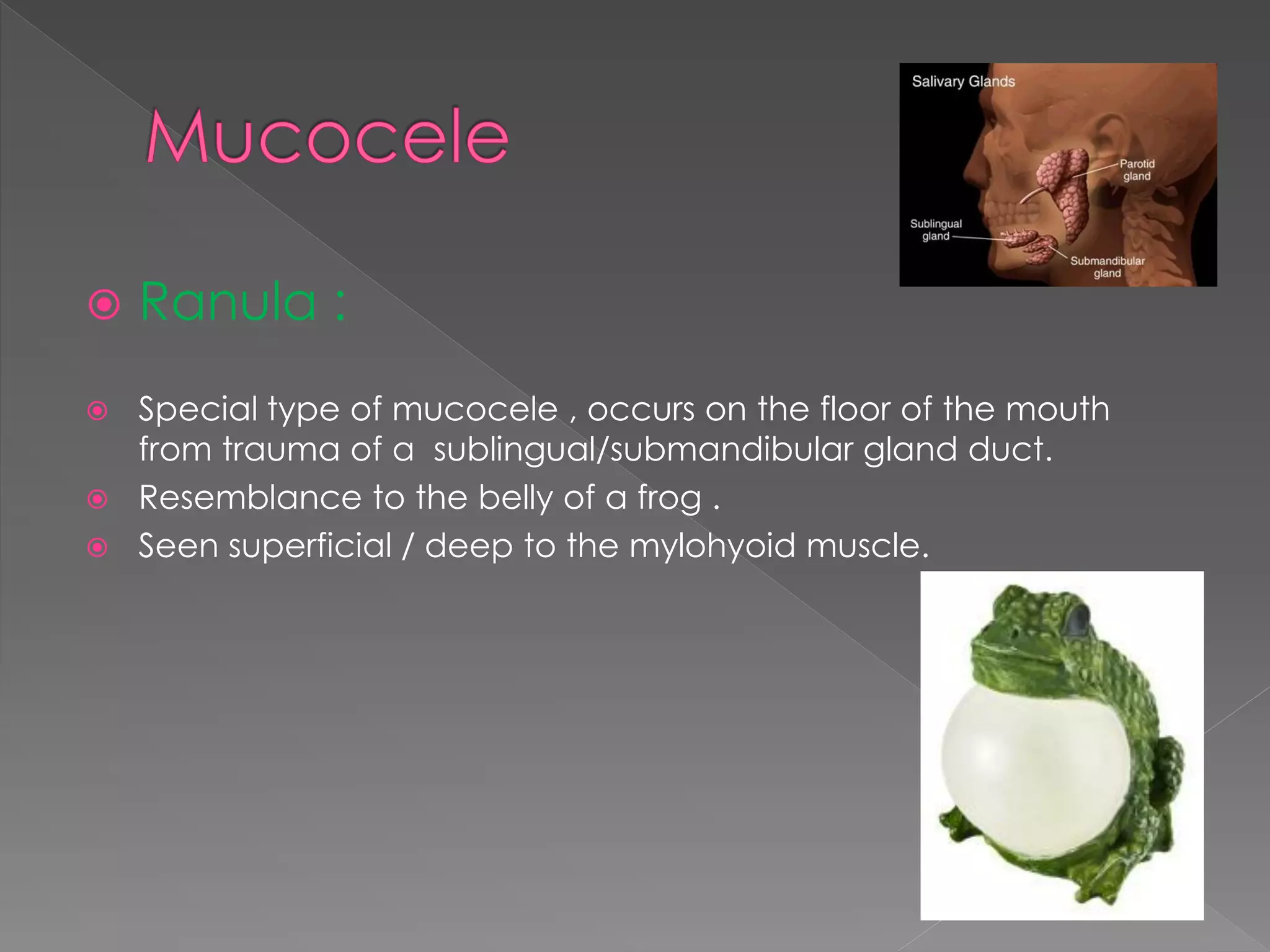 Mucocele

Salivary Glands

Parotid gland

Sublingual gland

Submandibular gland

Ranula :

Special type of mucocele , occurs on the floor of the mouth from trauma of a sublingual/submandibular gland duct.

Resemblance to the belly of a frog .

Seen superficial / deep to the mylohyoid muscle.